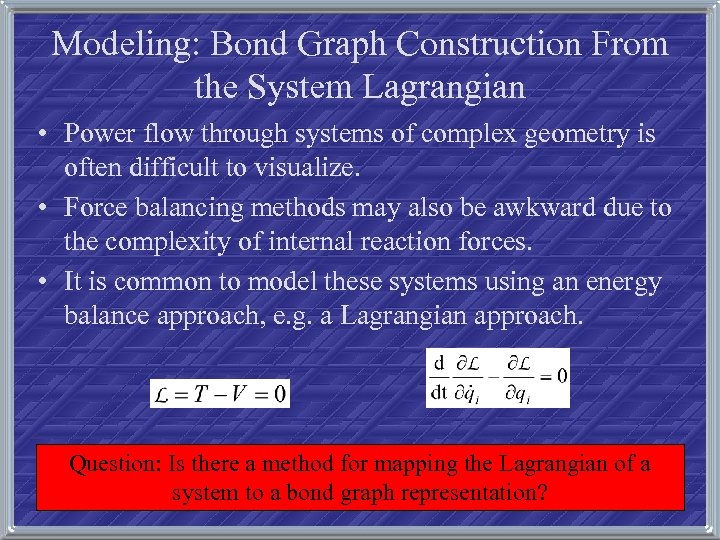 Modeling: Bond Graph Construction From the System Lagrangian

• Power flow through systems of complex geometry is often difficult to visualize.

• Force balancing methods may also be awkward due to the complexity of internal reaction forces.

• It is common to model these systems using an energy balance approach, e.g. a Lagrangian approach.

$\mathcal{L} = T - V = 0$

$\frac{d}{dt}\frac{\partial \mathcal{L}}{\partial \dot{q}_i} - \frac{\partial \mathcal{L}}{\partial q_i} = 0$

Question: Is there a method for mapping the Lagrangian of a system to a bond graph representation?